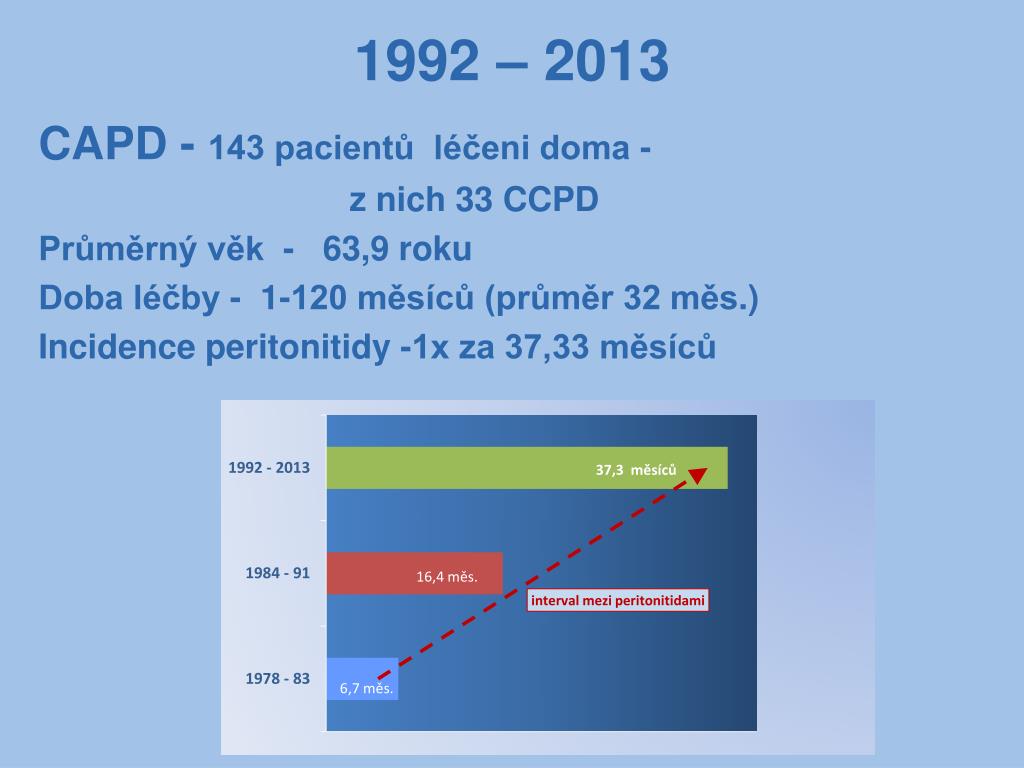 1992 – 2013

CAPD - 143 pacientů léčeni doma - z nich 33 CCPD

Průměrný věk - 63,9 roku

Doba léčby - 1-120 měsíců (průměr 32 měs.)

Incidence peritonitidy -1x za 37,33 měsíců

1992 - 2013

37,3 měsíců

1984 - 91

16,4 měs.

interval mezi peritonitidami

1978 - 83

6,7 měs.